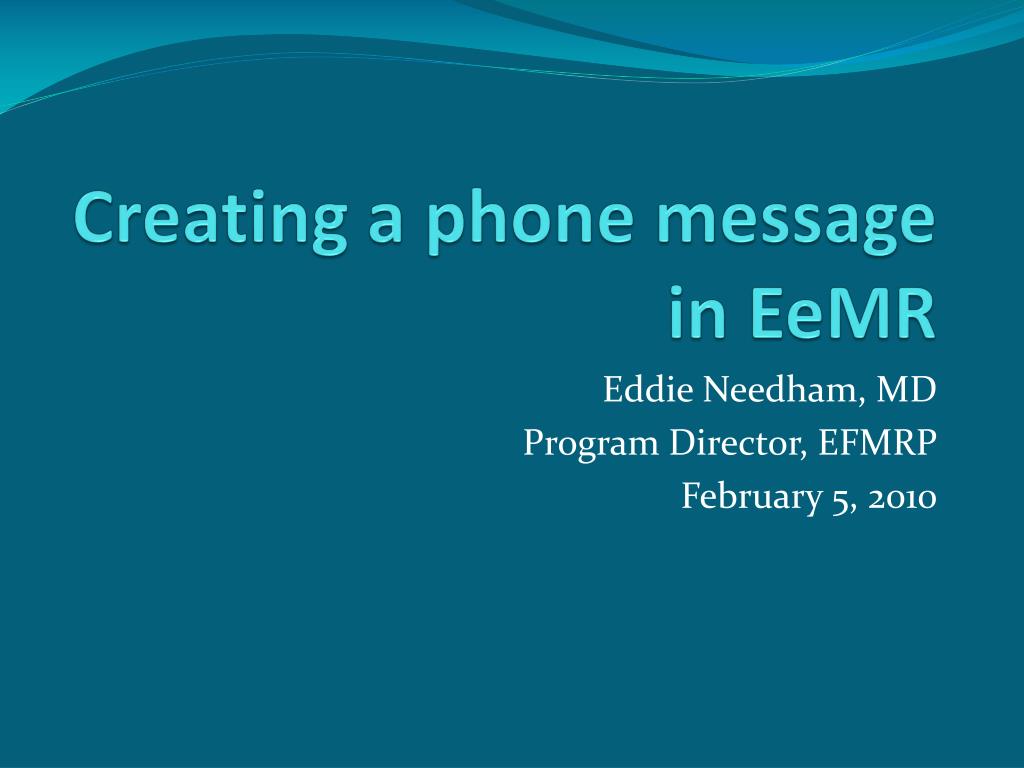 Creating a phone message in EeMR

Eddie Needham, MD
Program Director, EFMRP
February 5, 2010